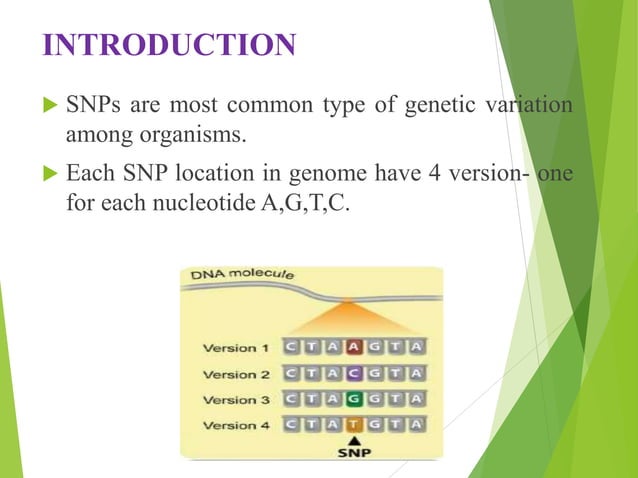 INTRODUCTION

SNPs are most common type of genetic variation among organisms.

Each SNP location in genome have 4 version- one for each nucleotide A,G,T,C.

DNA molecule

Version 1 C T A A G T A
Version 2 C T A C G T A
Version 3 C T A G G T A
Version 4 C T A T G T A

SNP